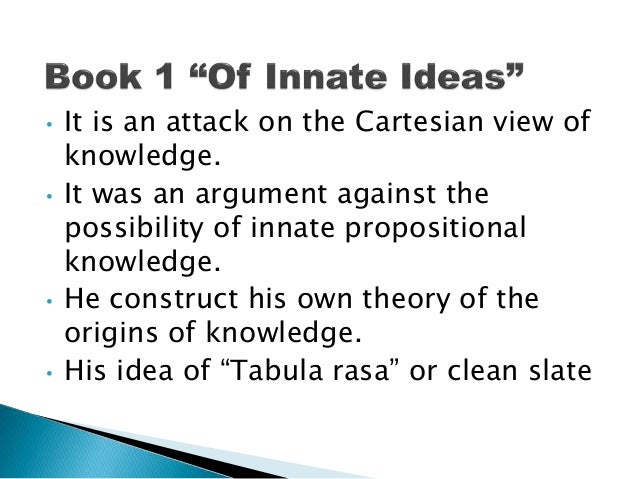 Book 1 “Of Innate Ideas”

• It is an attack on the Cartesian view of knowledge.

• It was an argument against the possibility of innate propositional knowledge.

• He construct his own theory of the origins of knowledge.

• His idea of “Tabula rasa” or clean slate